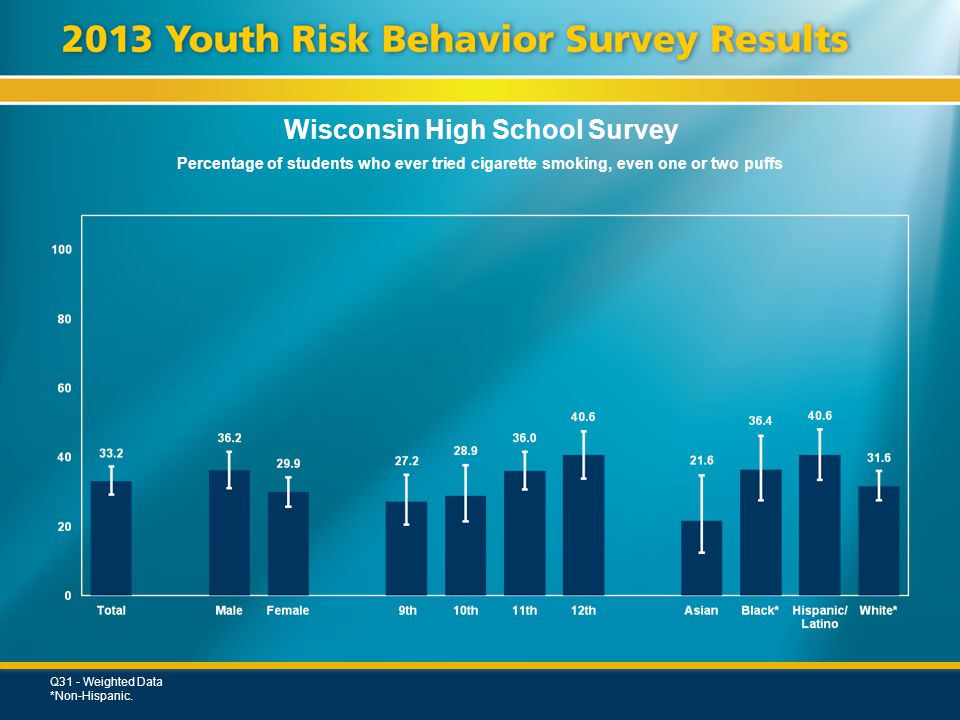 2013 Youth Risk Behavior Survey Results

Wisconsin High School Survey

Percentage of students who ever tried cigarette smoking, even one or two puffs

100
80
60
40
20
0

33.2
36.2
29.9
27.2
28.9
36.0
40.6
21.6
36.4
40.6
31.6

Total
Male
Female
9th
10th
11th
12th
Asian
Black*
Hispanic/ Latino
White*

Q31 - Weighted Data
*Non-Hispanic.